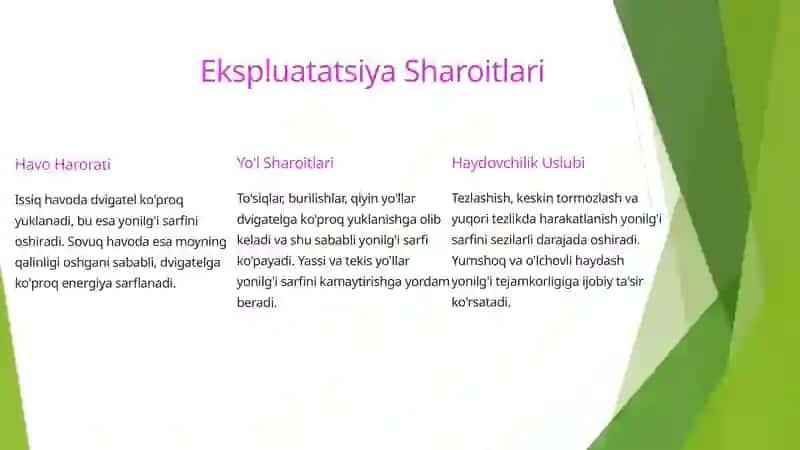 Ekspluatatsiya Sharoitlari

Havo Harorati

Issiq havoda dvigatel ko'proq yuklanadi, bu esa yonilg'i sarfini oshiradi. Sovuq havoda esa moyning qalinligi oshgani sababli, dvigatelga ko'proq energiya sarflanadi.

Yo'l Sharoitlari

To'siqlar, burilishlar, qiyin yo'llar dvigatelga ko'proq yuklanishga olib keladi va shu sababli yonilg'i sarfi ko'payadi. Yassi va tekis yo'llar yonilg'i sarfini kamaytirishga yordam beradi.

Haydovchilik Uslubi

Tezlashish, keskin tormozlash va yuqori tezlikda harakatlanish yonilg'i sarfini sezilarli darajada oshiradi. Yumshoq va o'lchovli haydash yonilg'i tejamkorligiga ijobiy ta'sir ko'rsatadi.